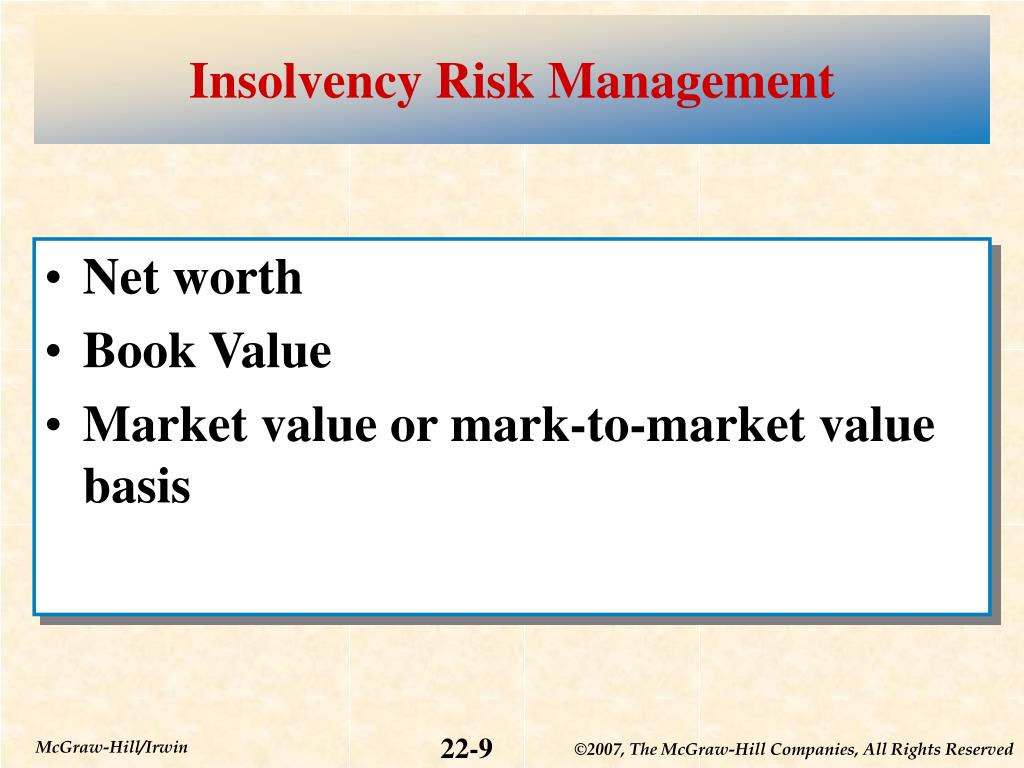 Insolvency Risk Management

• Net worth
• Book Value
• Market value or mark-to-market value basis

McGraw-Hill/Irwin

22-9

©2007, The McGraw-Hill Companies, All Rights Reserved